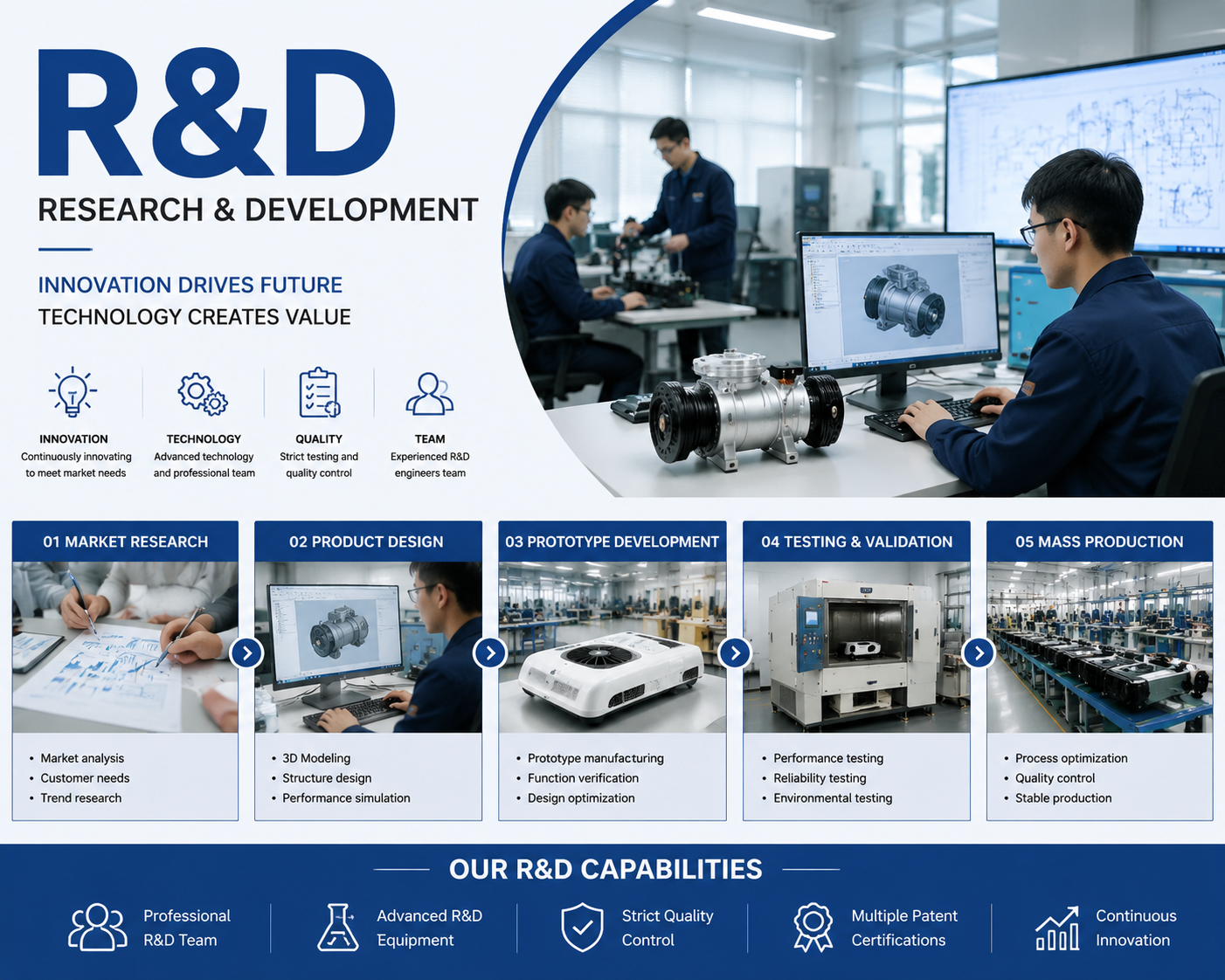 R&D

RESEARCH & DEVELOPMENT

INNOVATION DRIVES FUTURE
TECHNOLOGY CREATES VALUE

INNOVATION
Continuously innovating to meet market needs

TECHNOLOGY
Advanced technology and professional team

QUALITY
Strict testing and quality control

TEAM
Experienced R&D engineers team

01 MARKET RESEARCH
• Market analysis
• Customer needs
• Trend research

02 PRODUCT DESIGN
• 3D Modeling
• Structure design
• Performance simulation

03 PROTOTYPE DEVELOPMENT
• Prototype manufacturing
• Function verification
• Design optimization

04 TESTING & VALIDATION
• Performance testing
• Reliability testing
• Environmental testing

05 MASS PRODUCTION
• Process optimization
• Quality control
• Stable production

OUR R&D CAPABILITIES

Professional R&D Team

Advanced R&D Equipment

Strict Quality Control

Multiple Patent Certifications

Continuous Innovation